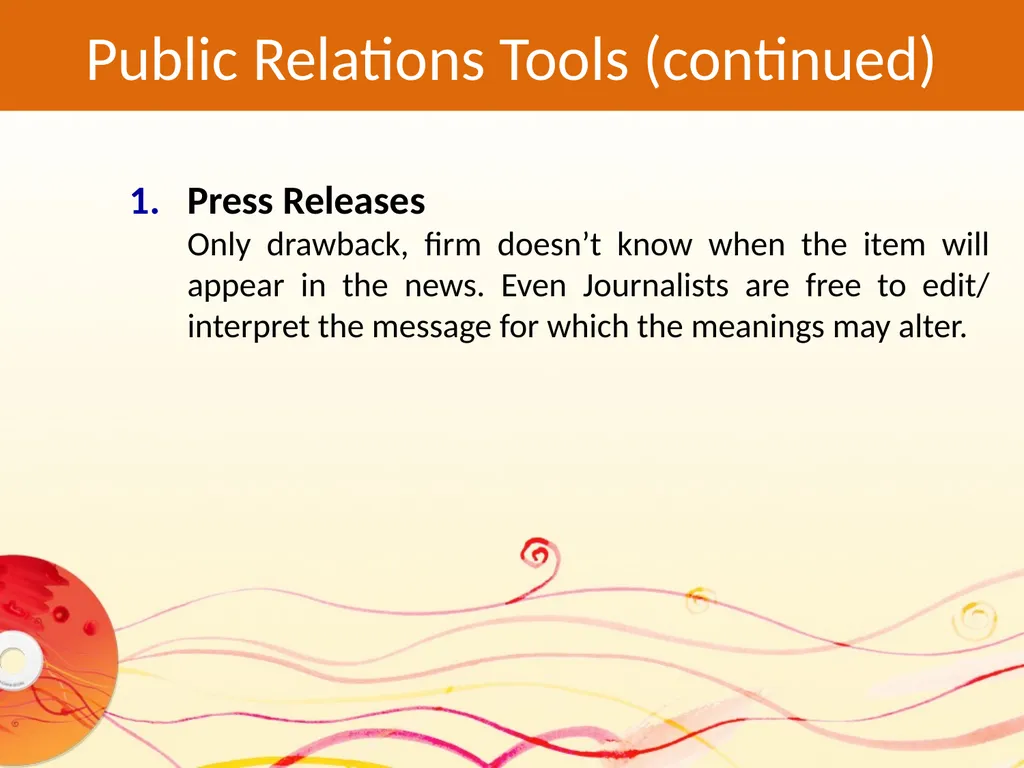 Public Relations Tools (continued)

1. Press Releases
Only drawback, firm doesn’t know when the item will appear in the news. Even Journalists are free to edit/ interpret the message for which the meanings may alter.